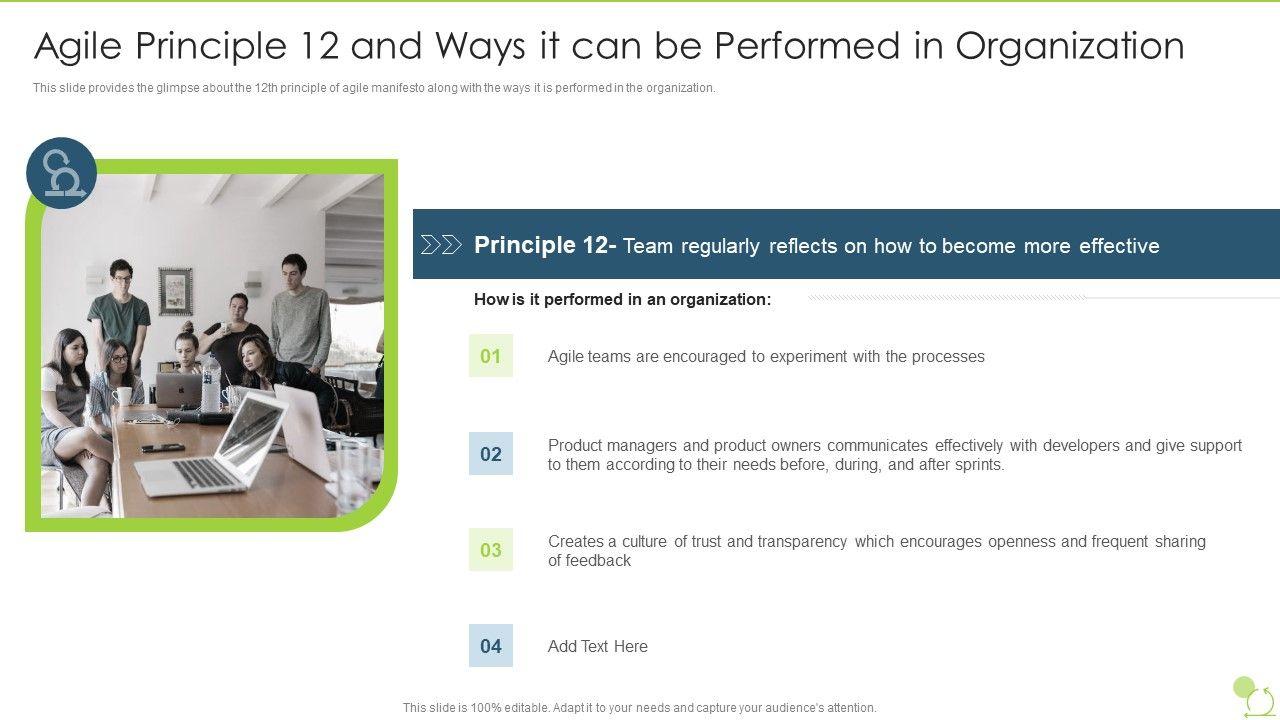 Agile Principle 12 and Ways it can be Performed in Organization

This slide provides the glimpse about the 12th principle of agile manifesto along with the ways it is performed in the organization.

Principle 12- Team regularly reflects on how to become more effective

How is it performed in an organization:

01 Agile teams are encouraged to experiment with the processes

02 Product managers and product owners communicates effectively with developers and give support to them according to their needs before, during, and after sprints.

03 Creates a culture of trust and transparency which encourages openness and frequent sharing of feedback

04 Add Text Here

This slide is 100% editable. Adapt it to your needs and capture your audience's attention.